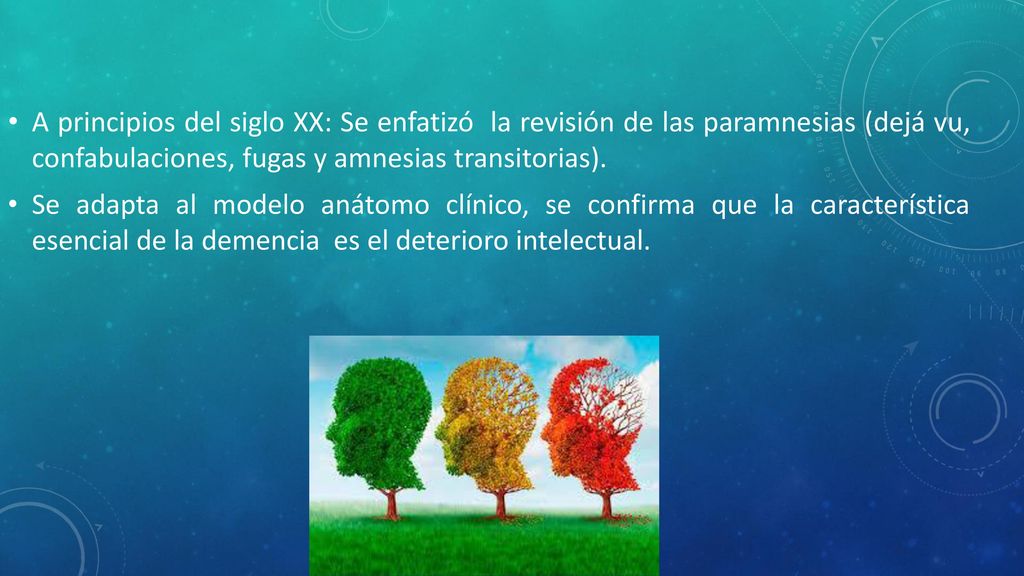 • A principios del siglo XX: Se enfatizó la revisión de las paramnesias (dejá vu, confabulaciones, fugas y amnesias transitorias).

• Se adapta al modelo anátomo clínico, se confirma que la característica esencial de la demencia es el deterioro intelectual.